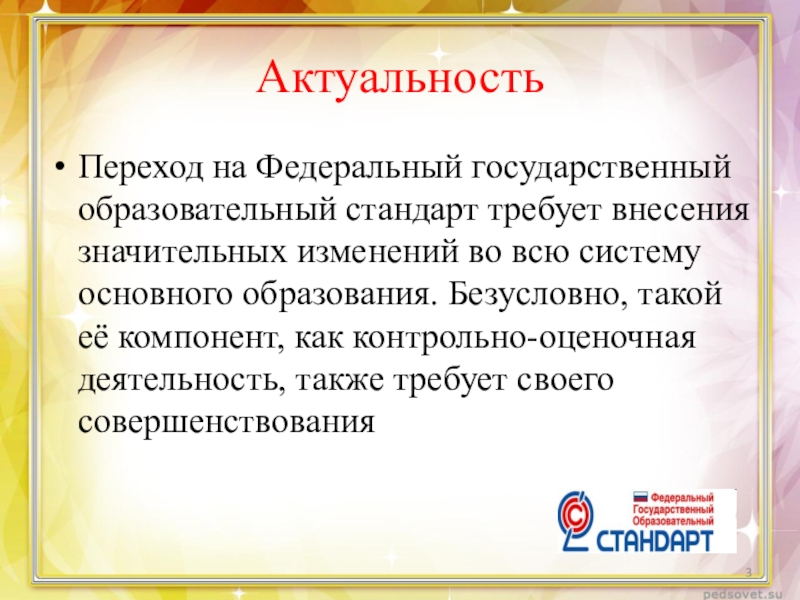 Актуальность

• Переход на Федеральный государственный образовательный стандарт требует внесения значительных изменений во всю систему основного образования. Безусловно, такой её компонент, как контрольно-оценочная деятельность, также требует своего совершенствования

Федеральный
Государственный
Образовательный
СТАНДАРТ

3

pedsovet.su